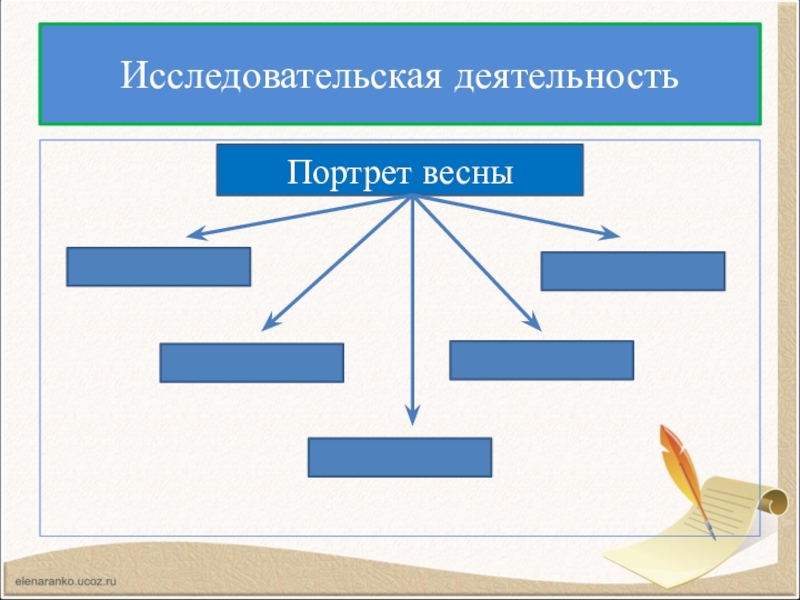 Исследовательская деятельность

Портрет весны

elenaranko.ucoz.ru